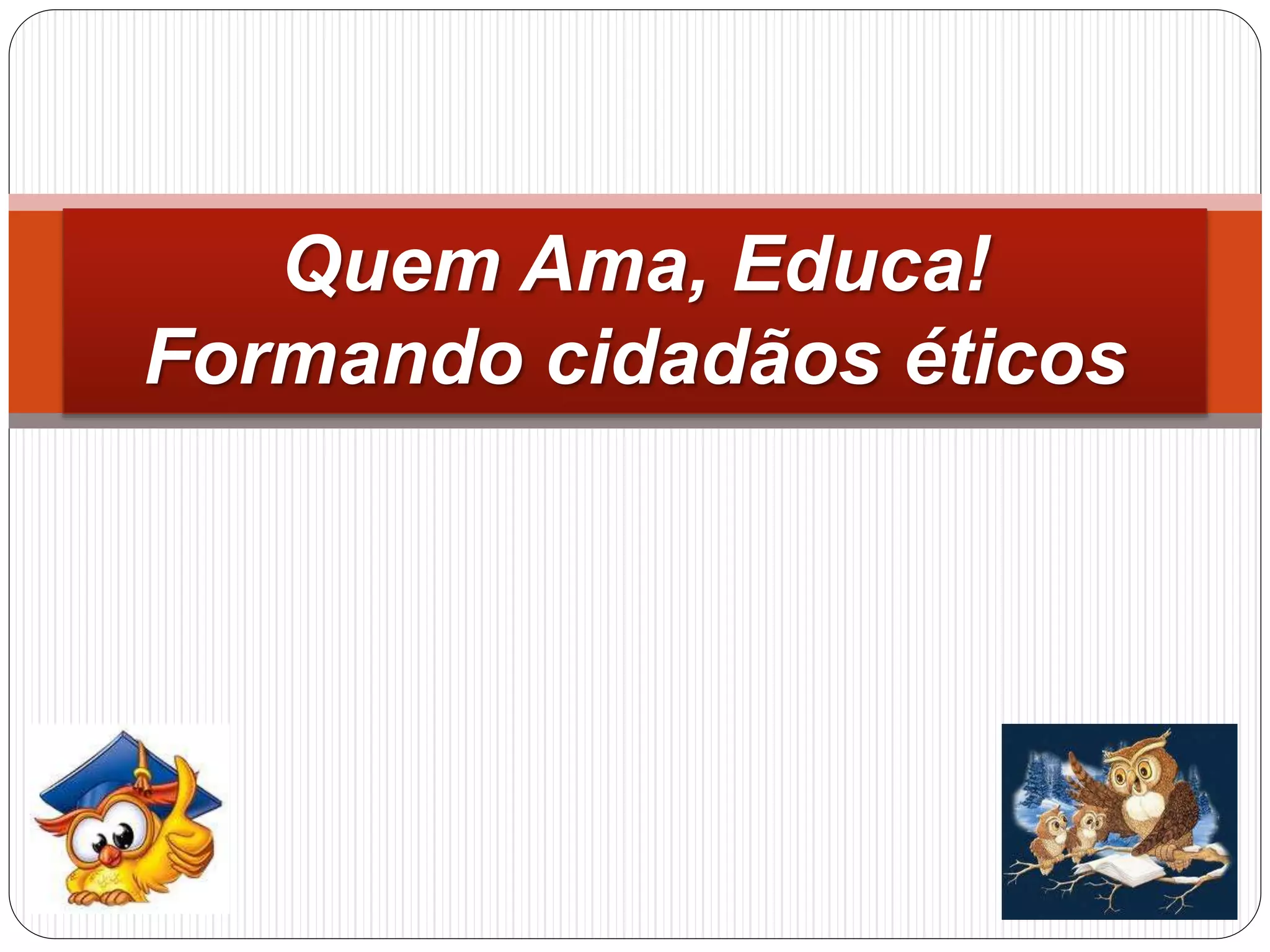 Quem Ama, Educa!
Formando cidadãos éticos